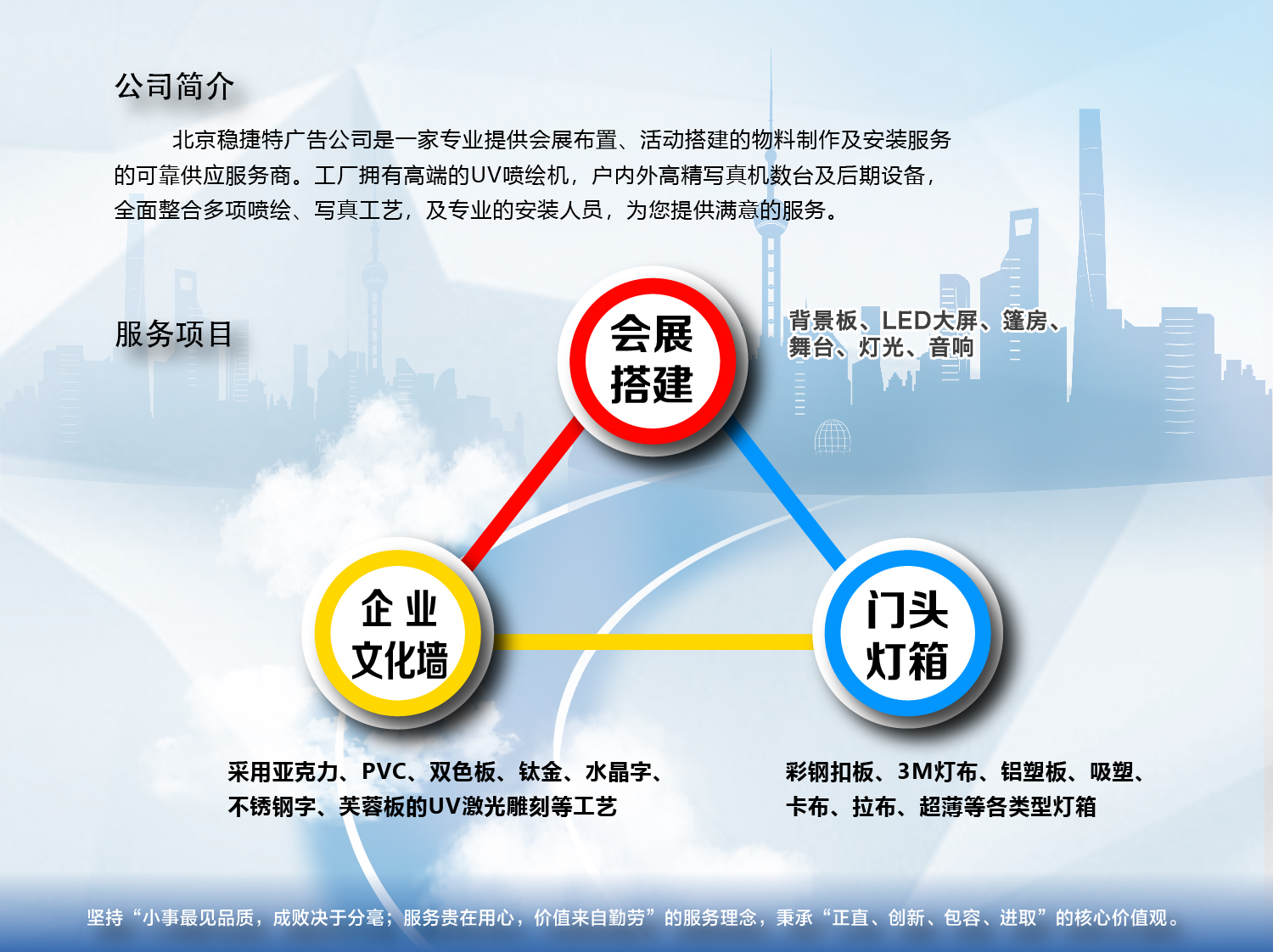 公司简介

北京稳捷特广告公司是一家专业提供会展布置、活动搭建的物料制作及安装服务的可靠供应服务商。工厂拥有高端的UV喷绘机，户内外高精写真机数台及后期设备，全面整合多项喷绘、写真工艺，及专业的安装人员，为您提供满意的服务。

服务项目

会展搭建

背景板、LED大屏、篷房、舞台、灯光、音响

企业文化墙

门头灯箱

采用亚克力、PVC、双色板、钛金、水晶字、不锈钢字、芙蓉板的UV激光雕刻等工艺

彩钢扣板、3M灯布、铝塑板、吸塑、卡布、拉布、超薄等各类型灯箱

坚持“小事最见品质，成败决于分毫；服务贵在用心，价值来自勤劳”的服务理念，秉承“正直、创新、包容、进取”的核心价值观。